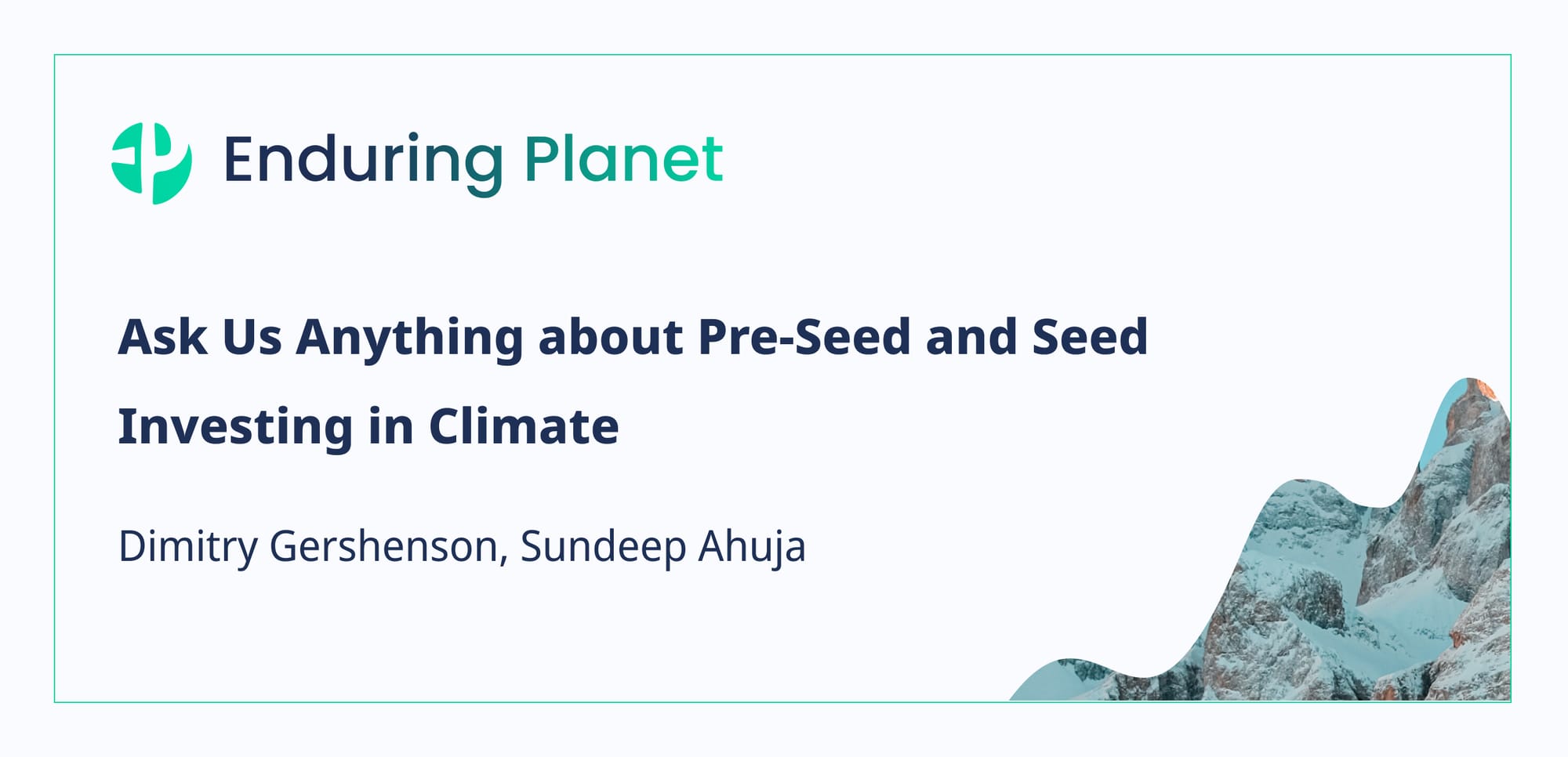 Enduring Planet

Ask Us Anything about Pre-Seed and Seed Investing in Climate

Dimitry Gershenson, Sundeep Ahuja